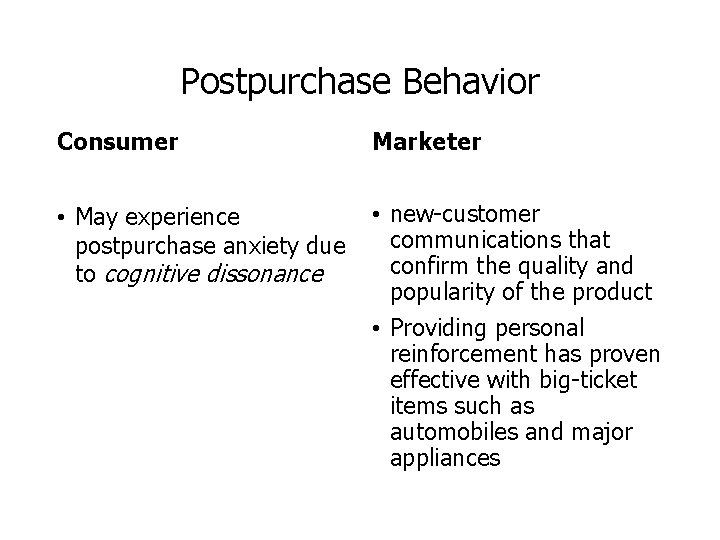 Postpurchase Behavior

Consumer

• May experience postpurchase anxiety due to cognitive dissonance

Marketer

• new-customer communications that confirm the quality and popularity of the product

• Providing personal reinforcement has proven effective with big-ticket items such as automobiles and major appliances